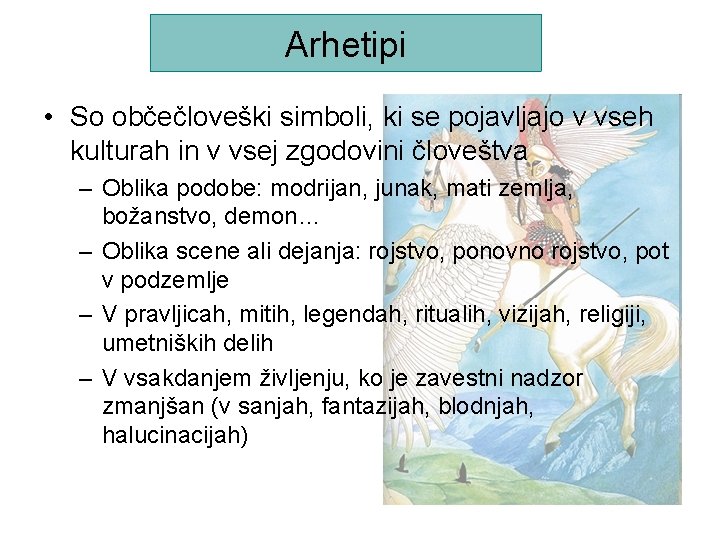 Arhetipi

• So občečloveški simboli, ki se pojavljajo v vseh kulturah in v vsej zgodovini človeštva
– Oblika podobe: modrijan, junak, mati zemlja, božanstvo, demon…
– Oblika scene ali dejanja: rojstvo, ponovno rojstvo, pot v podzemlje
– V pravljicah, mitih, legendah, ritualih, vizijah, religiji, umetniških delih
– V vsakdanjem življenju, ko je zavestni nadzor zmanjšan (v sanjah, fantazijah, blodnjah, halucinacijah)